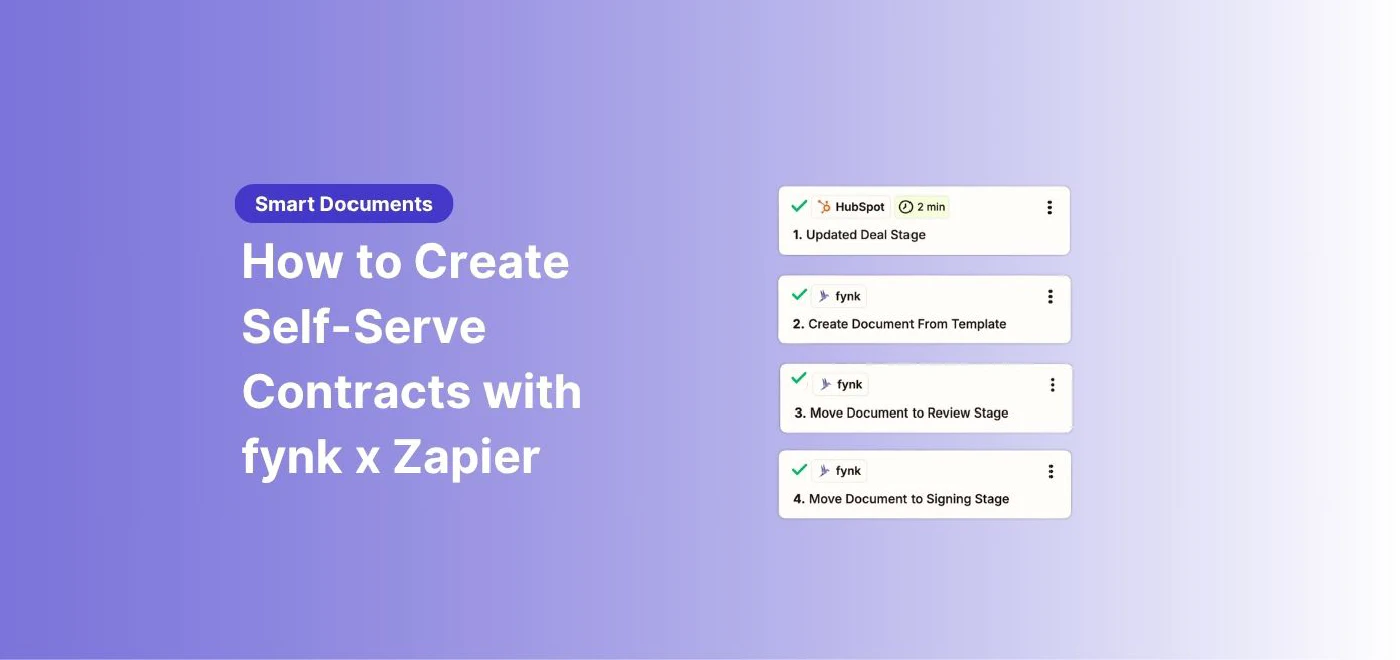 Smart Documents

How to Create Self-Serve Contracts with fynk x Zapier

HubSpot 2 min
1. Updated Deal Stage

fynk
2. Create Document From Template

fynk
3. Move Document to Review Stage

fynk
4. Move Document to Signing Stage